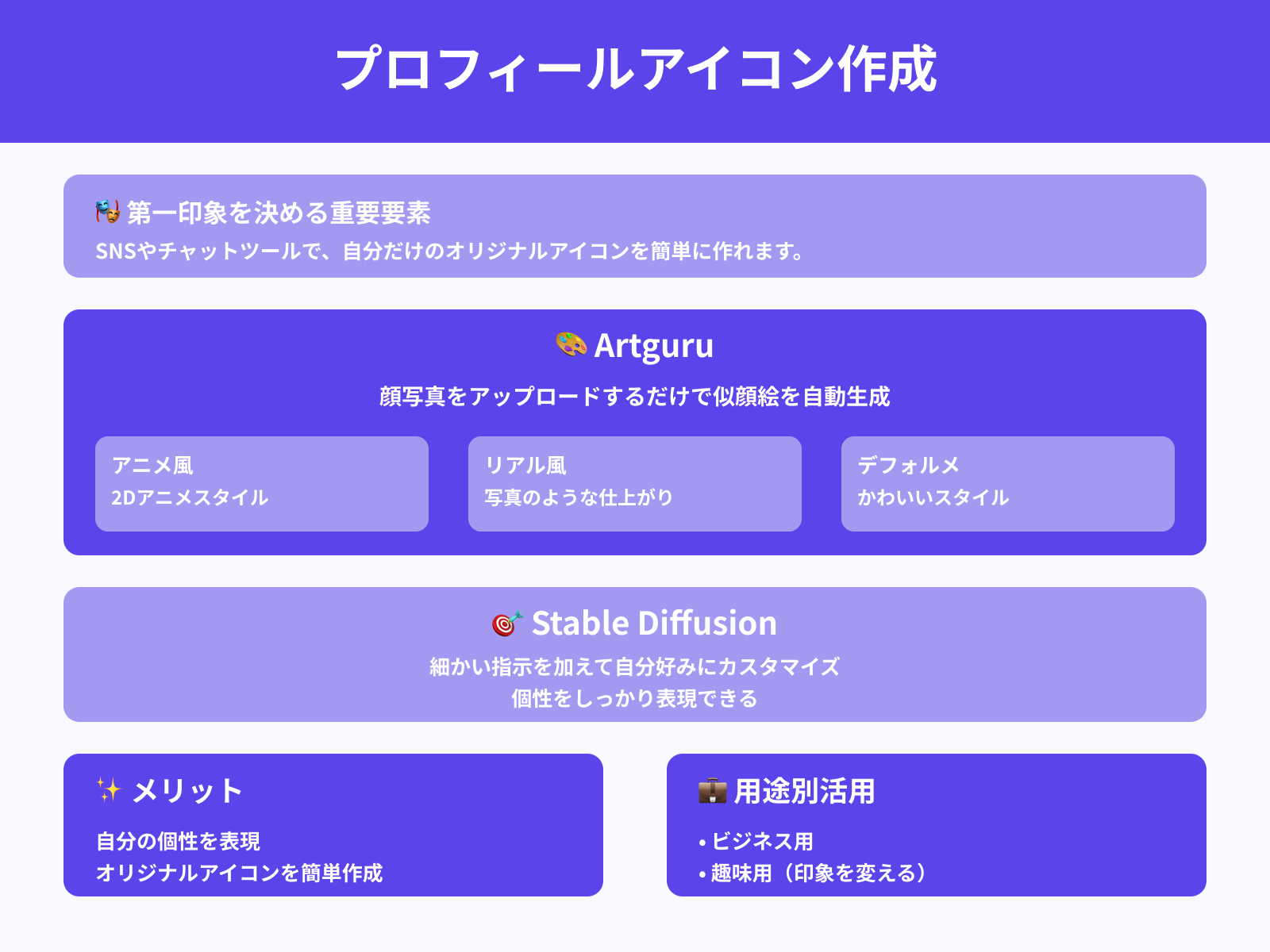 プロフィールアイコン作成

🎭 第一印象を決める重要要素
SNSやチャットツールで、自分だけのオリジナルアイコンを簡単に作れます。

🎨 Artguru
顔写真をアップロードするだけで似顔絵を自動生成

アニメ風
2Dアニメスタイル

リアル風
写真のような仕上がり

デフォルメ
かわいいスタイル

🎯 Stable Diffusion
細かい指示を加えて自分好みにカスタマイズ
個性をしっかり表現できる

✨ メリット
自分の個性を表現
オリジナルアイコンを簡単作成

💼 用途別活用
• ビジネス用
• 趣味用（印象を変える）